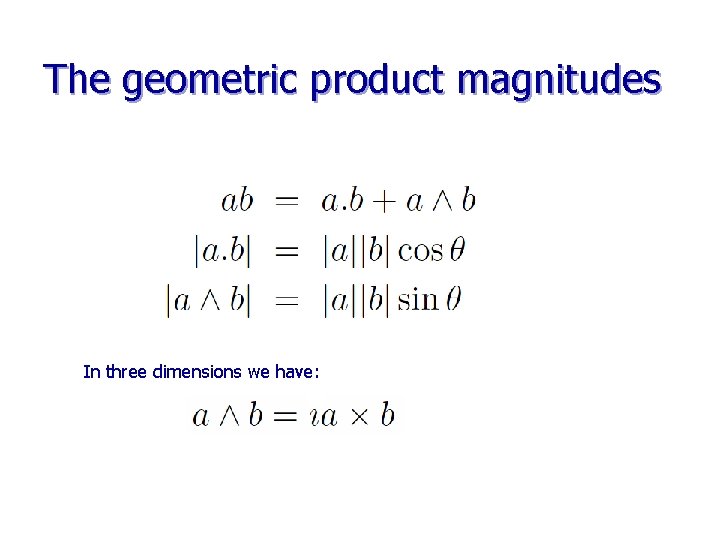 The geometric product magnitudes

$ab = a.b + a \wedge b$
$|a.b| = |a||b| \cos\theta$
$|a \wedge b| = |a||b| \sin\theta$

In three dimensions we have:

$a \wedge b = \imath a \times b$